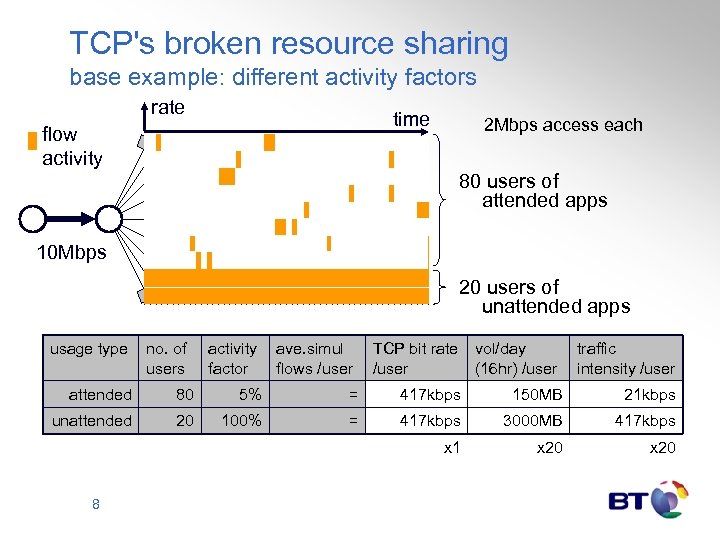 TCP's broken resource sharing
base example: different activity factors

flow activity

rate

time

2Mbps access each

80 users of attended apps

10Mbps

20 users of unattended apps

| usage type | no. of users | activity factor | ave.simul flows /user | TCP bit rate /user | vol/day (16hr) /user | traffic intensity /user |
|---|---|---|---|---|---|---|
| attended | 80 | 5% | = | 417kbps | 150MB | 21kbps |
| unattended | 20 | 100% | = | 417kbps | 3000MB | 417kbps |
| | | | | x1 | x20 | x20 |

8

BT